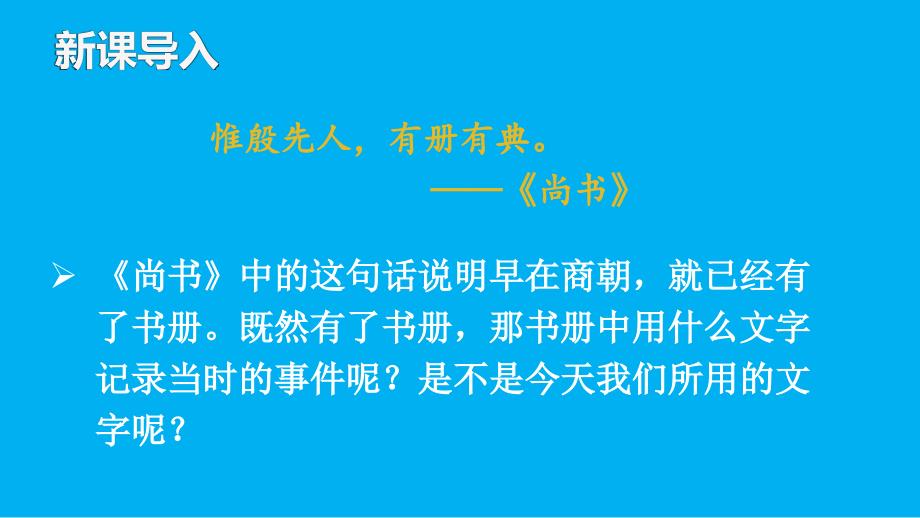 新课导入

惟殷先人，有册有典。
——《尚书》

➢ 《尚书》中的这句话说明早在商朝，就已经有了书册。既然有了书册，那书册中用什么文字记录当时的事件呢？是不是今天我们所用的文字呢？